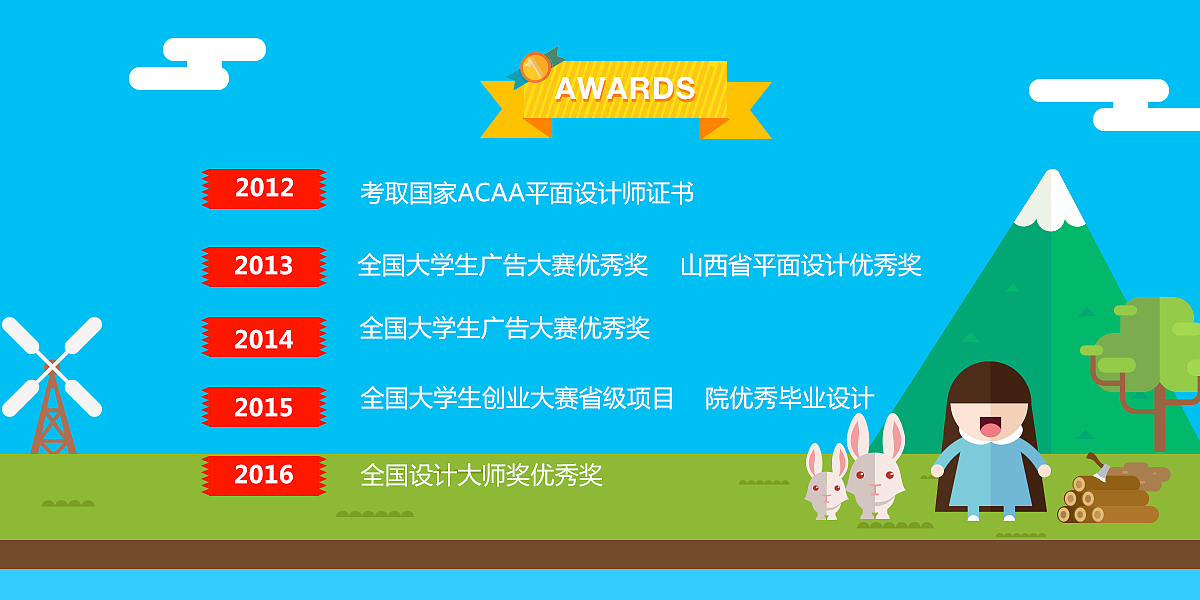 AWARDS

2012 考取国家ACAA平面设计师证书

2013 全国大学生广告大赛优秀奖 山西省平面设计优秀奖

2014 全国大学生广告大赛优秀奖

2015 全国大学生创业大赛省级项目 院优秀毕业设计

2016 全国设计大师奖优秀奖